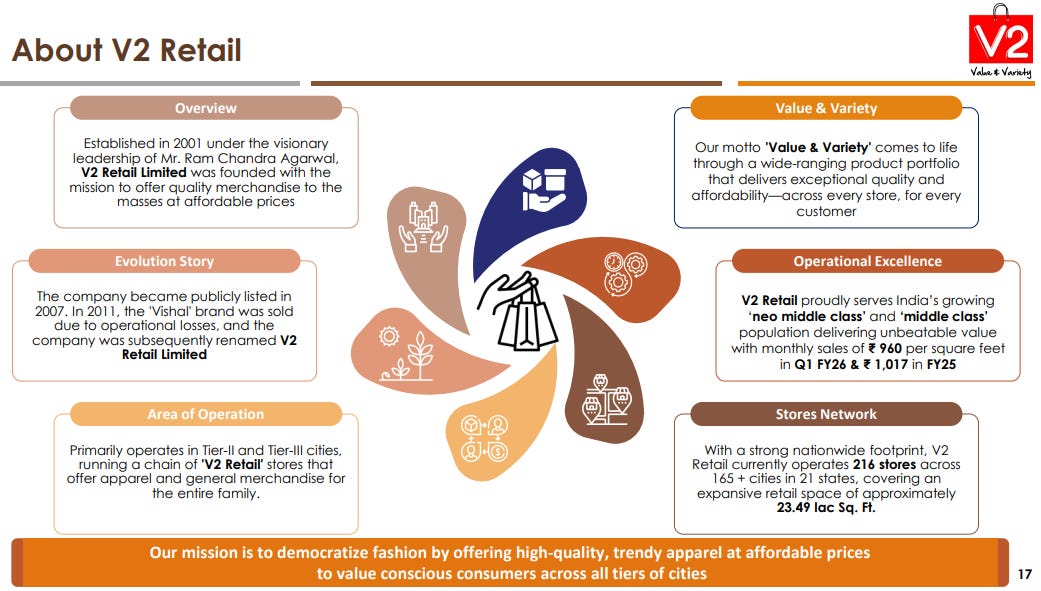 About V2 Retail

V2
Value & Variety

Overview

Established in 2001 under the visionary leadership of Mr. Ram Chandra Agarwal, V2 Retail Limited was founded with the mission to offer quality merchandise to the masses at affordable prices

Evolution Story

The company became publicly listed in 2007. In 2011, the 'Vishal' brand was sold due to operational losses, and the company was subsequently renamed V2 Retail Limited

Area of Operation

Primarily operates in Tier-II and Tier-III cities, running a chain of 'V2 Retail' stores that offer apparel and general merchandise for the entire family.

Value & Variety

Our motto 'Value & Variety' comes to life through a wide-ranging product portfolio that delivers exceptional quality and affordability—across every store, for every customer

Operational Excellence

V2 Retail proudly serves India's growing 'neo middle class' and 'middle class' population delivering unbeatable value with monthly sales of ₹ 960 per square feet in Q1 FY26 & ₹ 1,017 in FY25

Stores Network

With a strong nationwide footprint, V2 Retail currently operates 216 stores across 165 + cities in 21 states, covering an expansive retail space of approximately 23.49 lac Sq. Ft.

Our mission is to democratize fashion by offering high-quality, trendy apparel at affordable prices to value conscious consumers across all tiers of cities

17